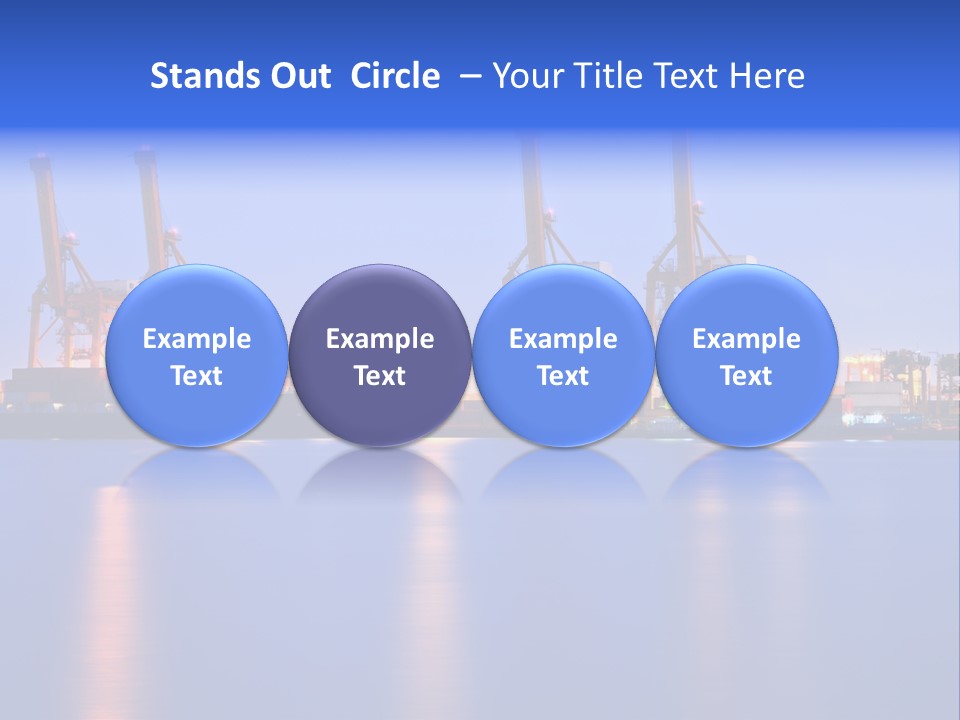 Stands Out Circle – Your Title Text Here

Example Text

Example Text

Example Text

Example Text